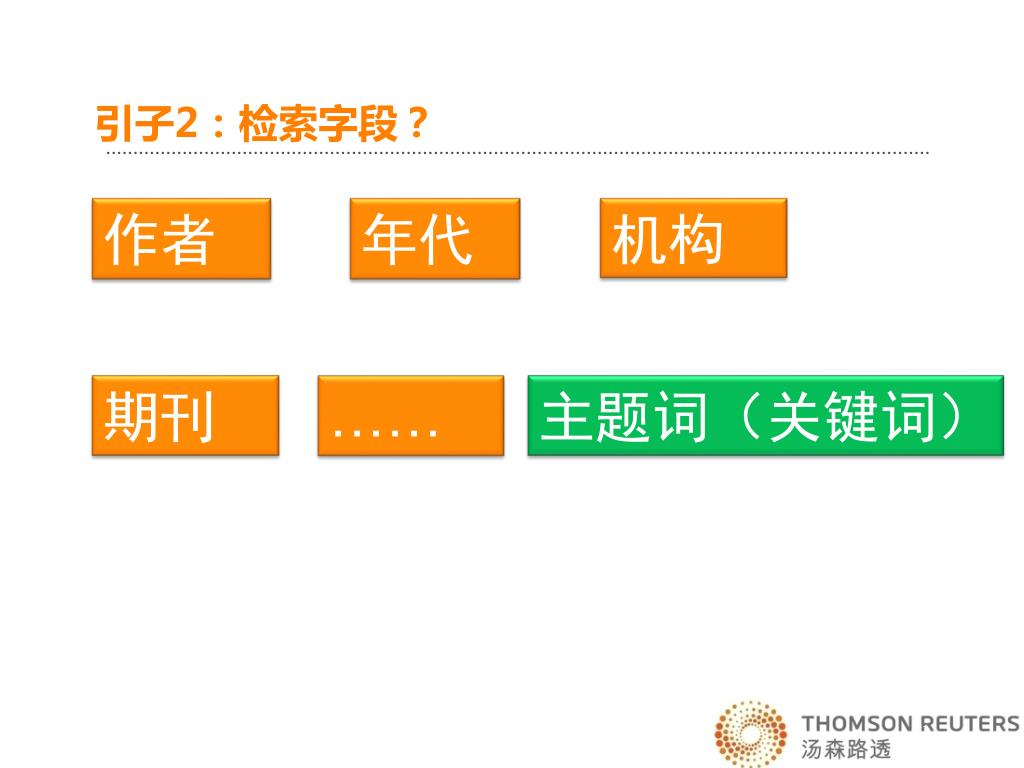 引子2：检索字段？

作者

年代

机构

期刊

……

主题词（关键词）

THOMSON REUTERS
汤森路透